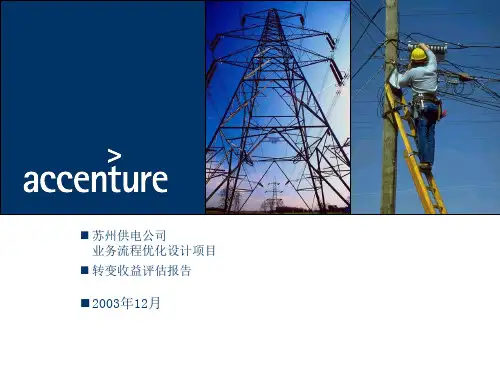 accenture

■ 苏州供电公司
业务流程优化设计项目

■ 转变收益评估报告

■ 2003年12月